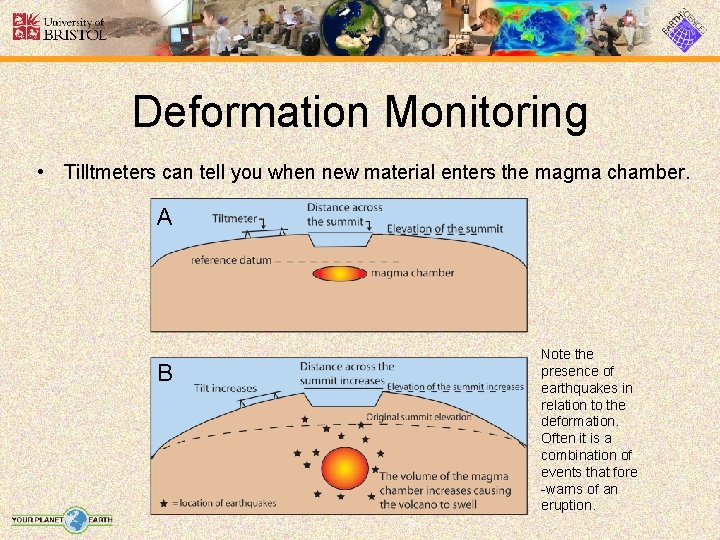 University of BRISTOL

EARTH SCIENCES

Deformation Monitoring

• Tilltmeters can tell you when new material enters the magma chamber.

A
Tiltmeter
Distance across the summit
Elevation of the summit
reference datum
magma chamber

B
Tilt increases
Distance across the summit increases
Elevation of the summit increases
Original summit elevation
The volume of the magma chamber increases causing the volcano to swell
★ = location of earthquakes

Note the presence of earthquakes in relation to the deformation. Often it is a combination of events that fore-warns of an eruption.

YOUR PLANET EARTH